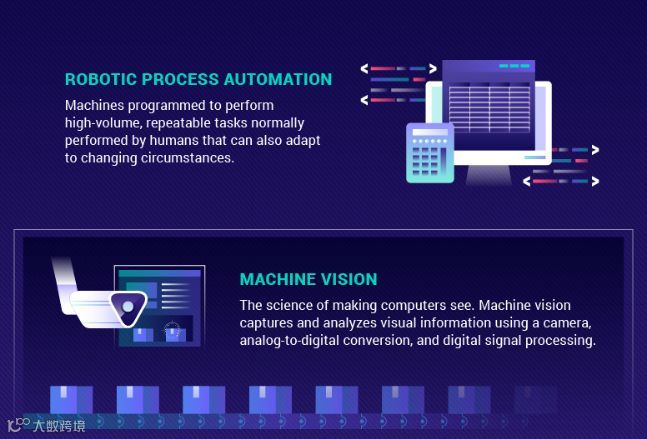 ROBOTIC PROCESS AUTOMATION

Machines programmed to perform high-volume, repeatable tasks normally performed by humans that can also adapt to changing circumstances.

MACHINE VISION

The science of making computers see. Machine vision captures and analyzes visual information using a camera, analog-to-digital conversion, and digital signal processing.

大数跨境